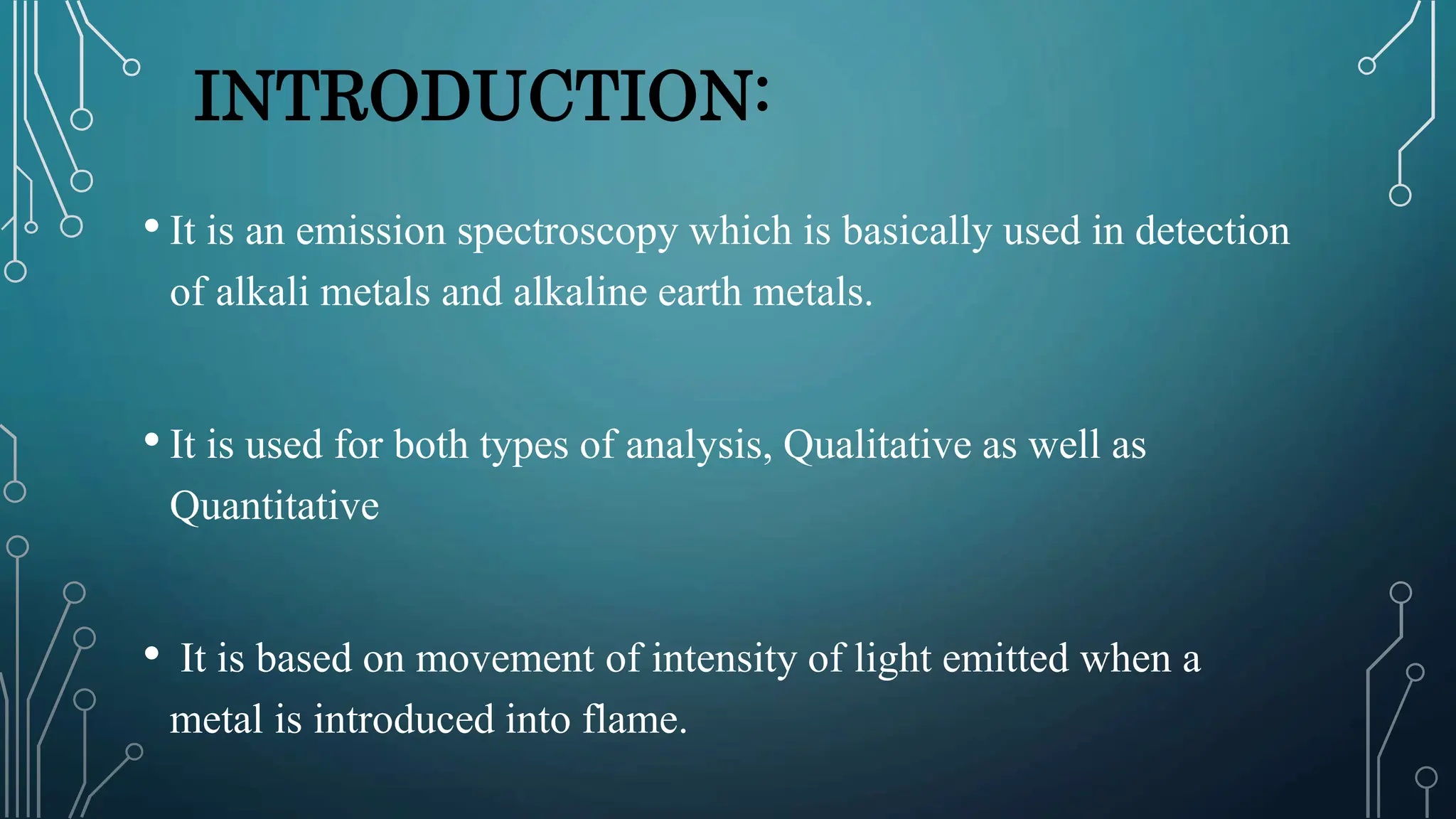 INTRODUCTION:

• It is an emission spectroscopy which is basically used in detection of alkali metals and alkaline earth metals.

• It is used for both types of analysis, Qualitative as well as Quantitative

• It is based on movement of intensity of light emitted when a metal is introduced into flame.